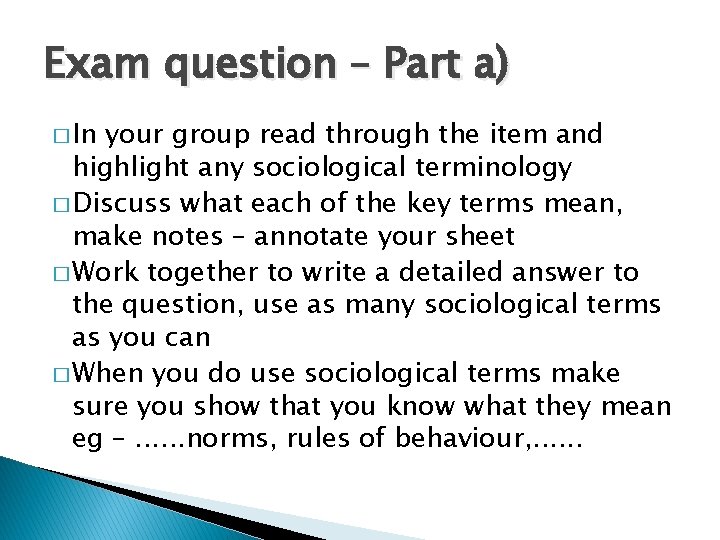 Exam question – Part a)

□ In your group read through the item and highlight any sociological terminology

□ Discuss what each of the key terms mean, make notes – annotate your sheet

□ Work together to write a detailed answer to the question, use as many sociological terms as you can

□ When you do use sociological terms make sure you show that you know what they mean eg – ......norms, rules of behaviour,......